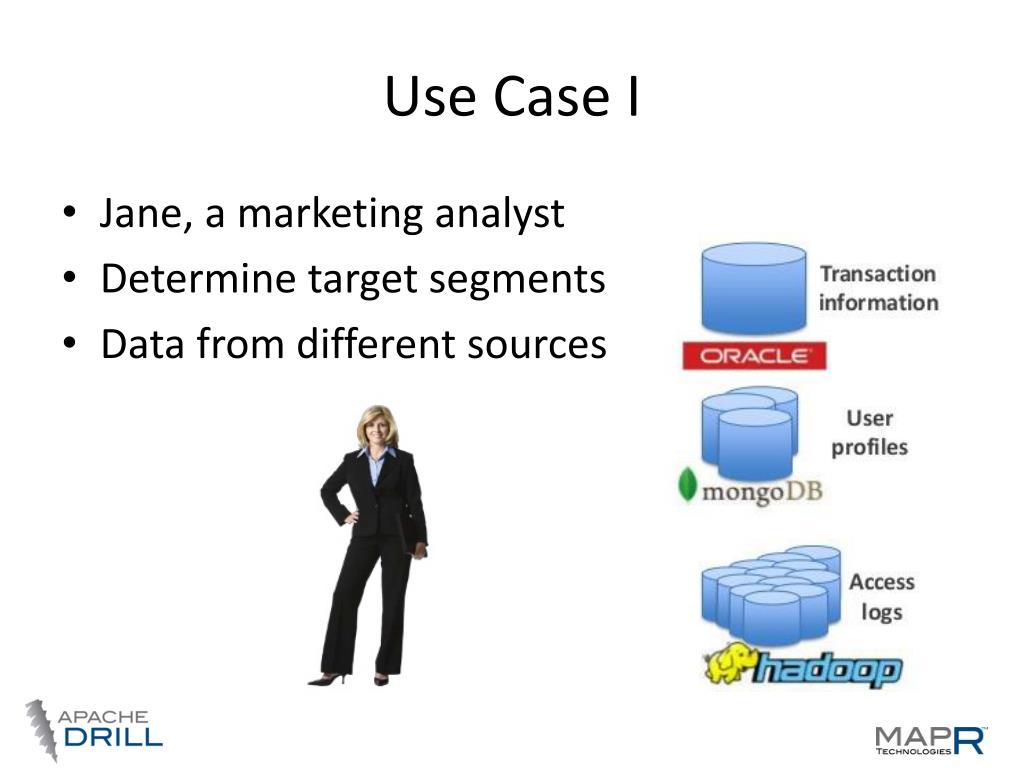 Use Case I

• Jane, a marketing analyst
• Determine target segments
• Data from different sources

Transaction information

ORACLE

User profiles

mongoDB

Access logs

hadoop

APACHE DRILL

MAPR TECHNOLOGIES